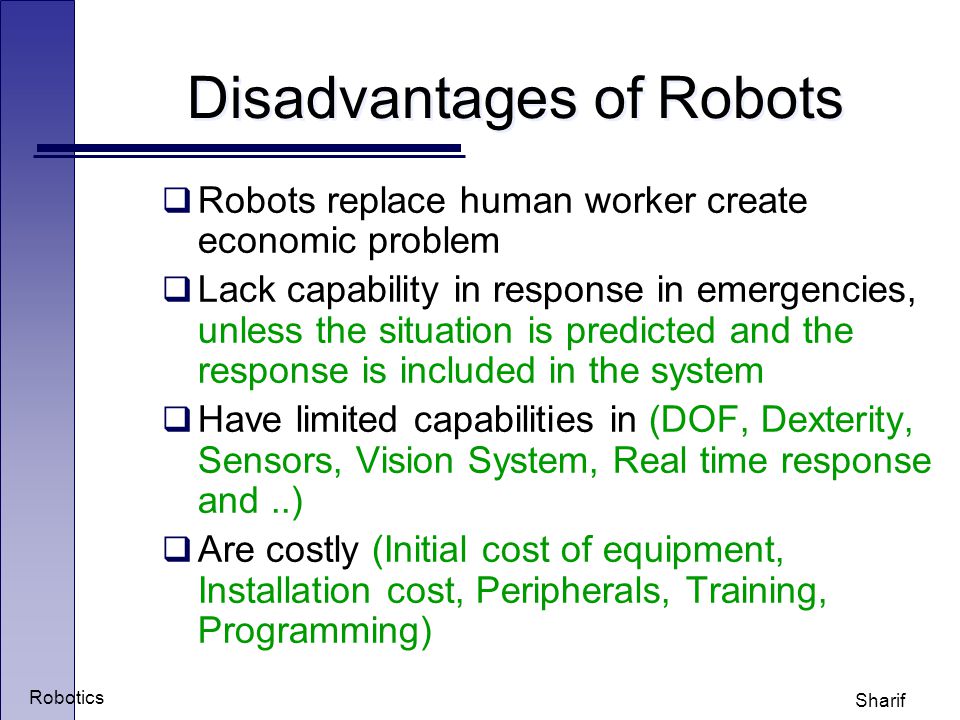 Disadvantages of Robots

❑ Robots replace human worker create economic problem

❑ Lack capability in response in emergencies, unless the situation is predicted and the response is included in the system

❑ Have limited capabilities in (DOF, Dexterity, Sensors, Vision System, Real time response and ..)

❑ Are costly (Initial cost of equipment, Installation cost, Peripherals, Training, Programming)

Robotics

Sharif